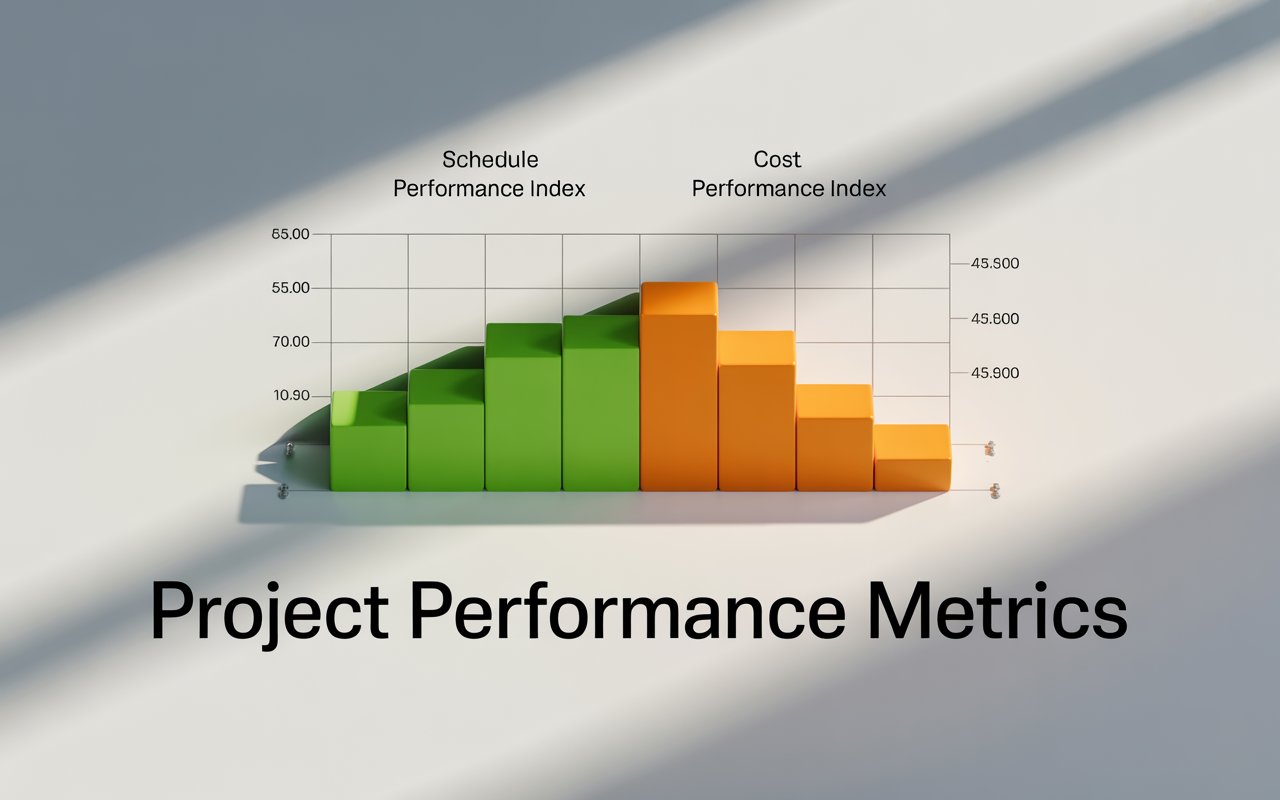 Schedule
Performance Index

Cost
Performance Index

65.00
55.00
70.00
10.90

45.500
45.600
45.900

Project Performance Metrics